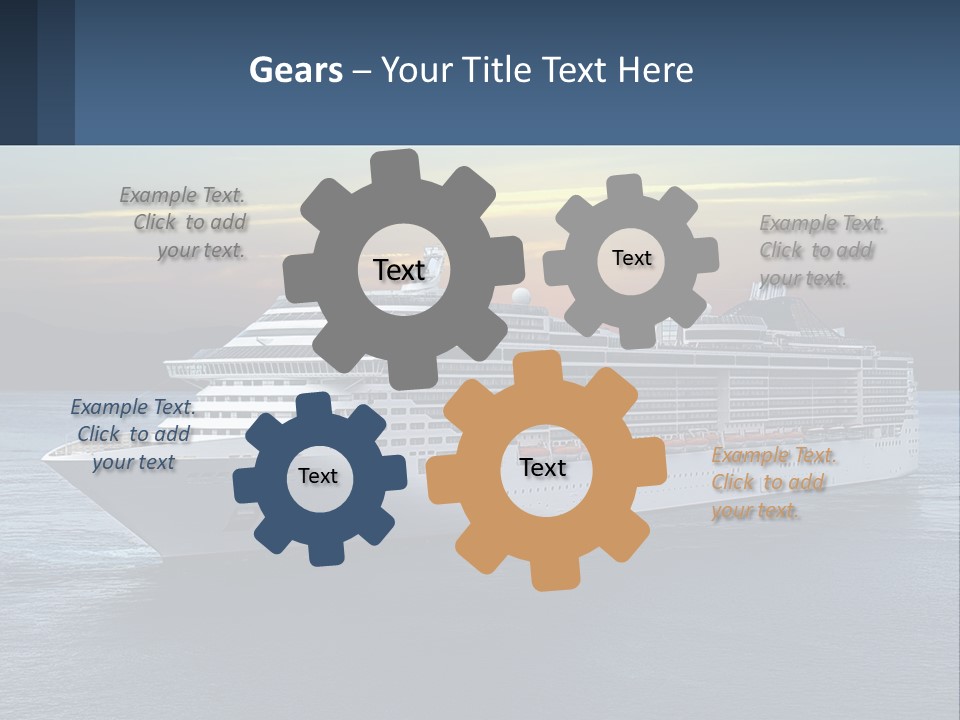 Gears – Your Title Text Here

Example Text. Click to add your text.

Text

Text

Example Text. Click to add your text.

Example Text. Click to add your text

Text

Text

Example Text. Click to add your text.